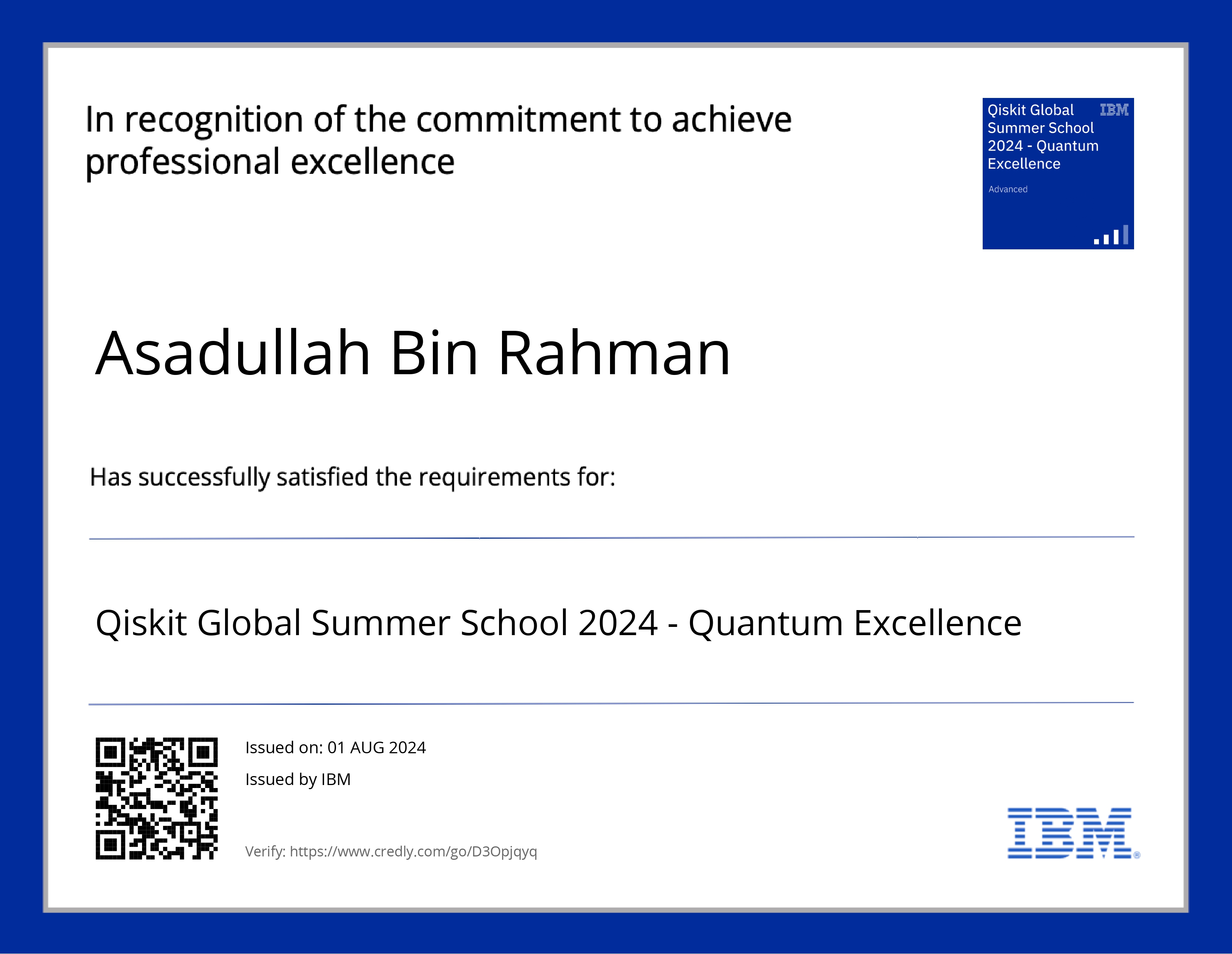 In recognition of the commitment to achieve professional excellence

Qiskit Global Summer School 2024 - Quantum Excellence IBM

Advanced

Asadullah Bin Rahman

Has successfully satisfied the requirements for:

Qiskit Global Summer School 2024 - Quantum Excellence

Issued on: 01 AUG 2024

Issued by IBM

Verify: https://www.credly.com/go/D3Opjqyq

IBM